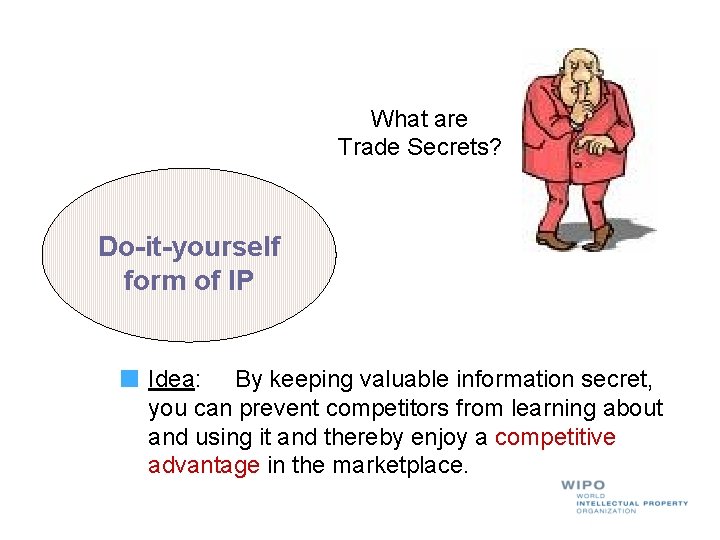 What are
Trade Secrets?

Do-it-yourself form of IP

Idea: By keeping valuable information secret, you can prevent competitors from learning about and using it and thereby enjoy a competitive advantage in the marketplace.

WIPO
WORLD
INTELLECTUAL PROPERTY
ORGANIZATION